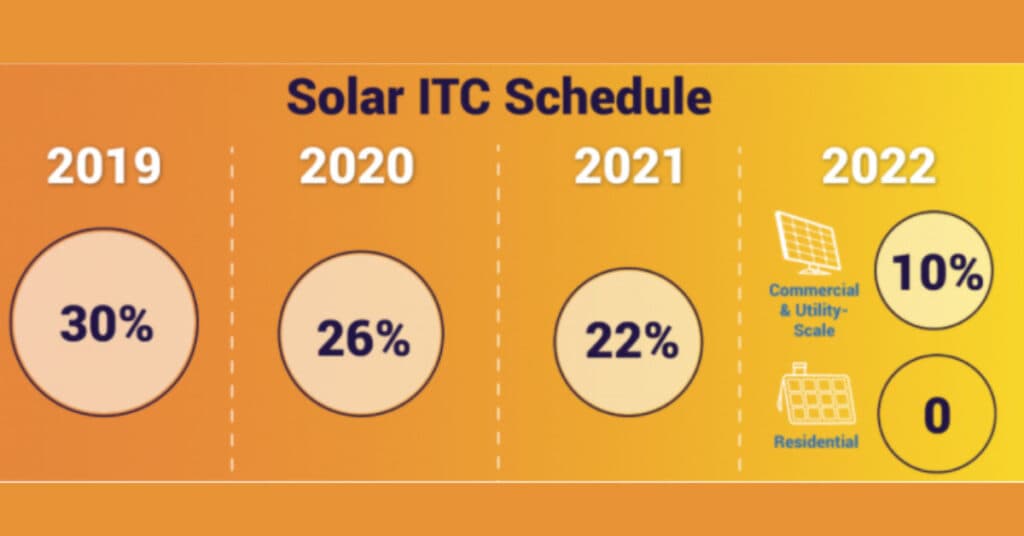 Solar ITC Schedule

2019

30%

2020

26%

2021

22%

2022

Commercial & Utility-Scale

10%

Residential

0